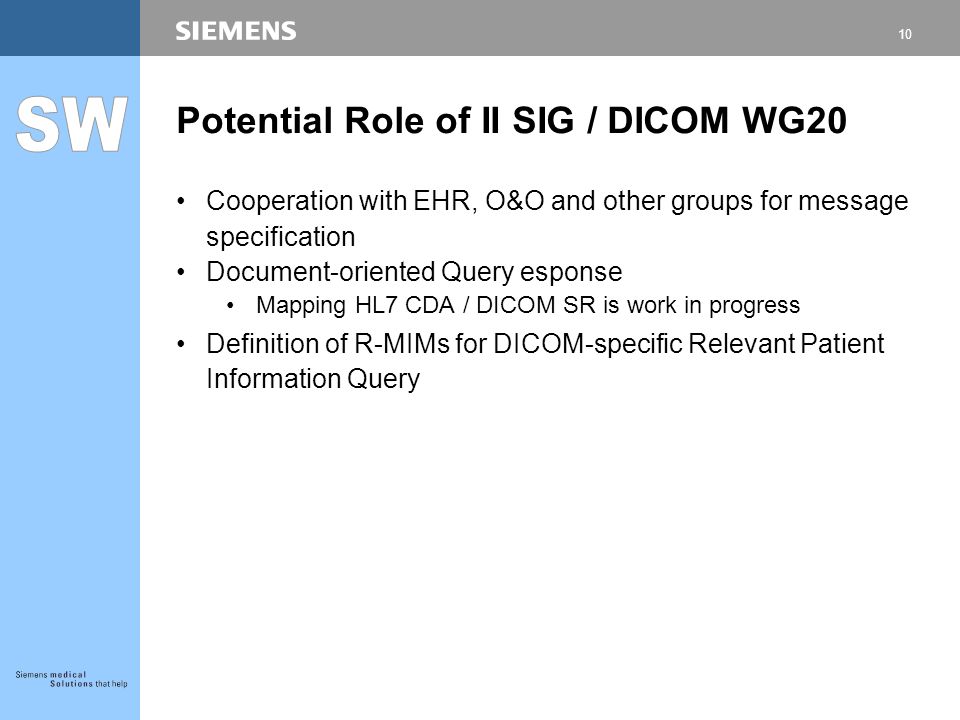 SIEMENS

10

SW

Potential Role of II SIG / DICOM WG20

• Cooperation with EHR, O&O and other groups for message specification
• Document-oriented Query esponse
  • Mapping HL7 CDA / DICOM SR is work in progress
• Definition of R-MIMs for DICOM-specific Relevant Patient Information Query

Siemens medical
Solutions that help